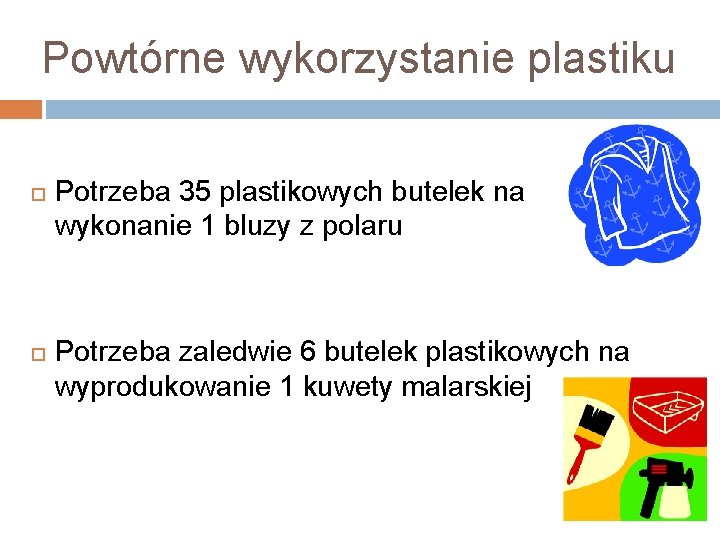 Powtórne wykorzystanie plastiku

Potrzeba 35 plastikowych butelek na wykonanie 1 bluzy z polaru

Potrzeba zaledwie 6 butelek plastikowych na wyprodukowanie 1 kuwety malarskiej